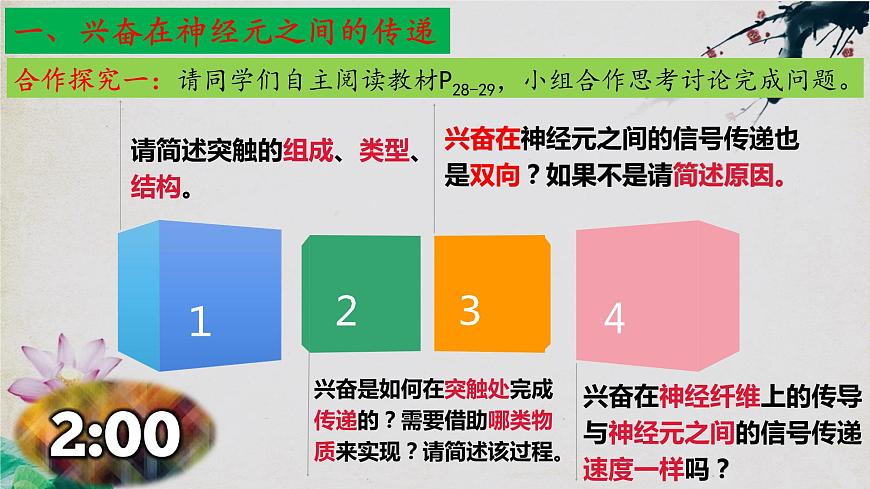 一、兴奋在神经元之间的传递

合作探究一：请同学们自主阅读教材$P_{28-29}$，小组合作思考讨论完成问题。

请简述突触的组成、类型、结构。

兴奋在神经元之间的信号传递也是双向？如果不是请简述原因。

1

2

3

4

兴奋是如何在突触处完成传递的？需要借助哪类物质来实现？请简述该过程。

兴奋在神经纤维上的传导与神经元之间的信号传递速度一样吗？

2:00